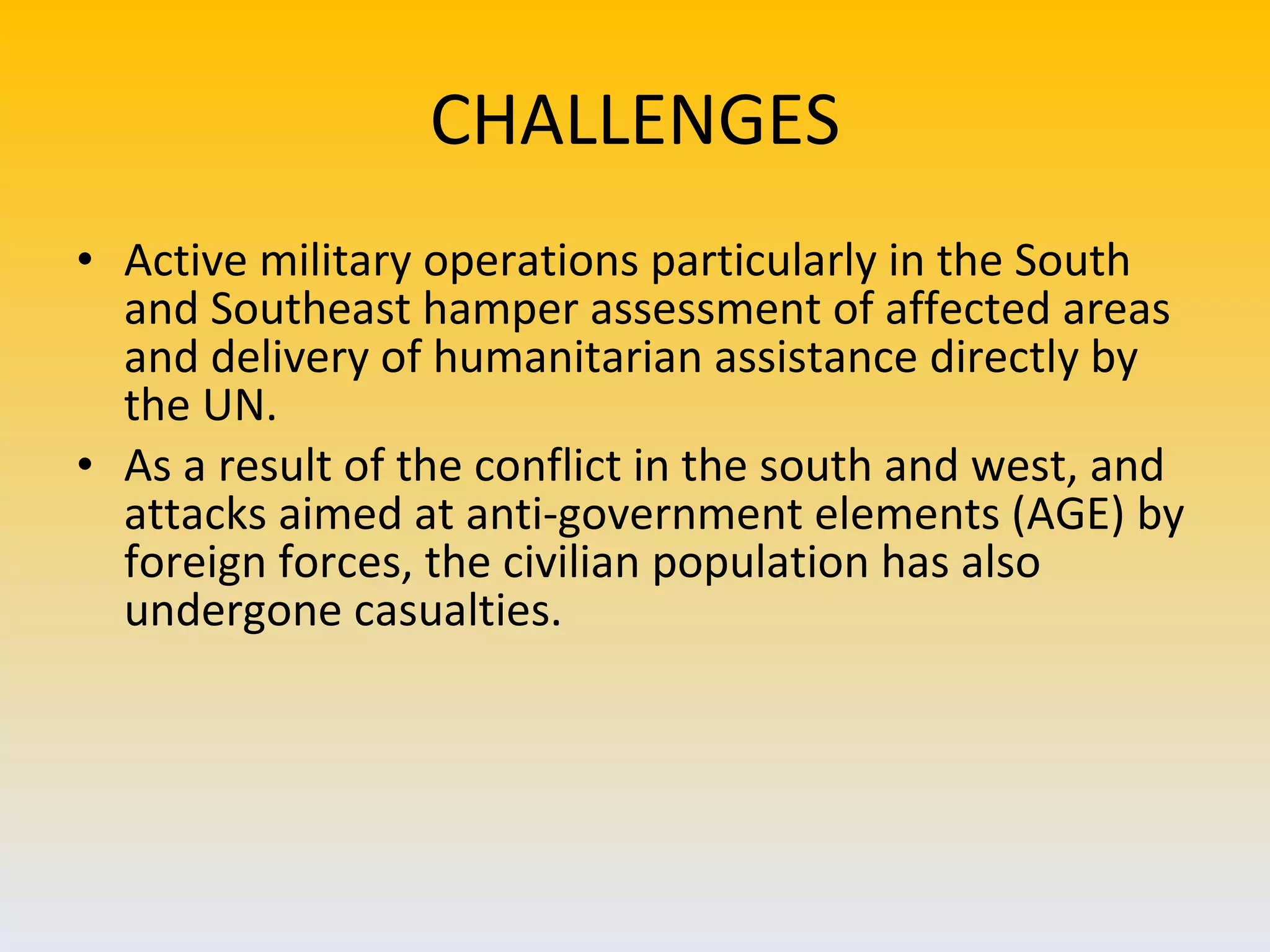 CHALLENGES

• Active military operations particularly in the South and Southeast hamper assessment of affected areas and delivery of humanitarian assistance directly by the UN.
• As a result of the conflict in the south and west, and attacks aimed at anti-government elements (AGE) by foreign forces, the civilian population has also undergone casualties.